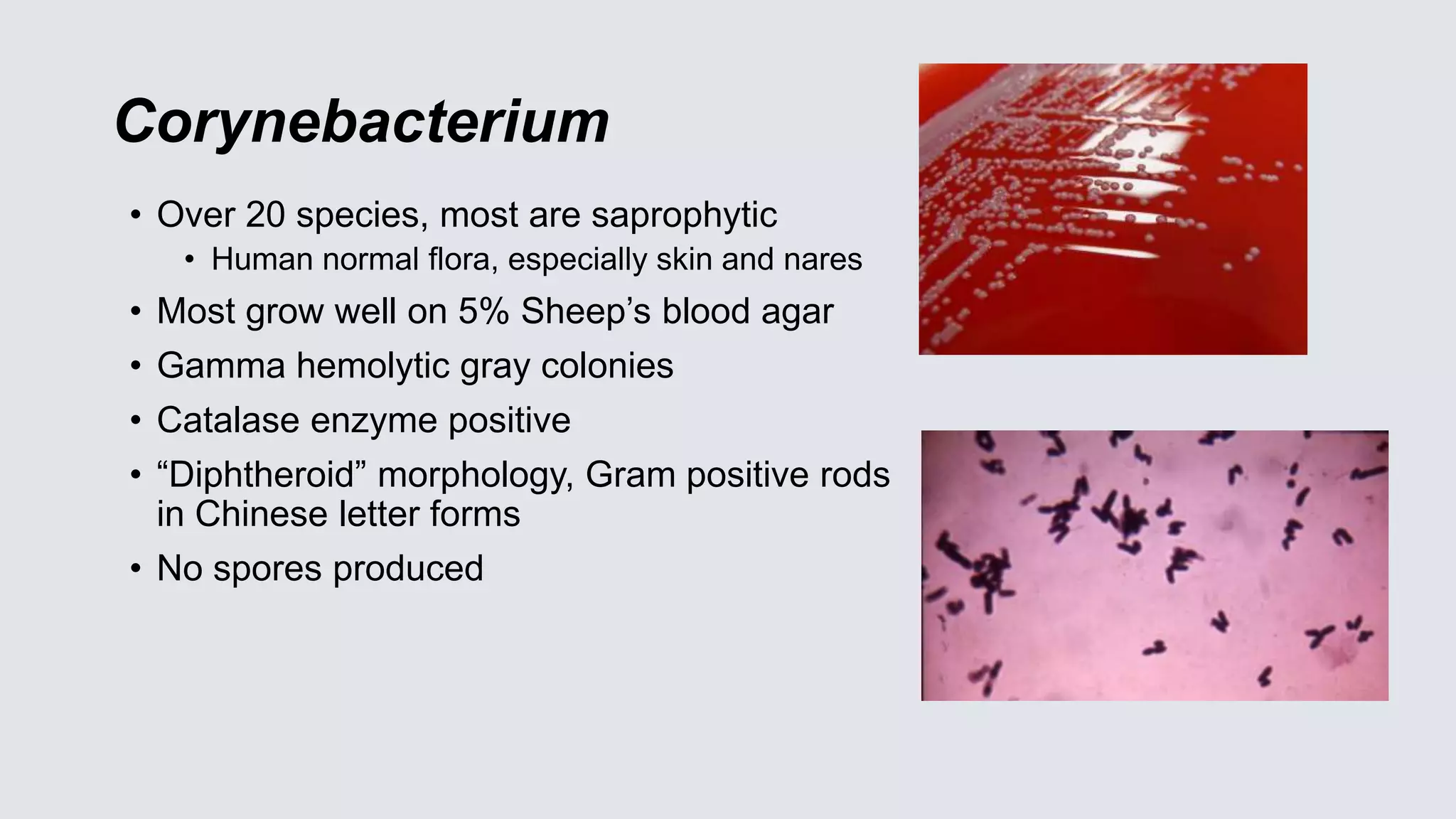 Corynebacterium

• Over 20 species, most are saprophytic
  • Human normal flora, especially skin and nares
• Most grow well on 5% Sheep’s blood agar
• Gamma hemolytic gray colonies
• Catalase enzyme positive
• “Diphtheroid” morphology, Gram positive rods in Chinese letter forms
• No spores produced